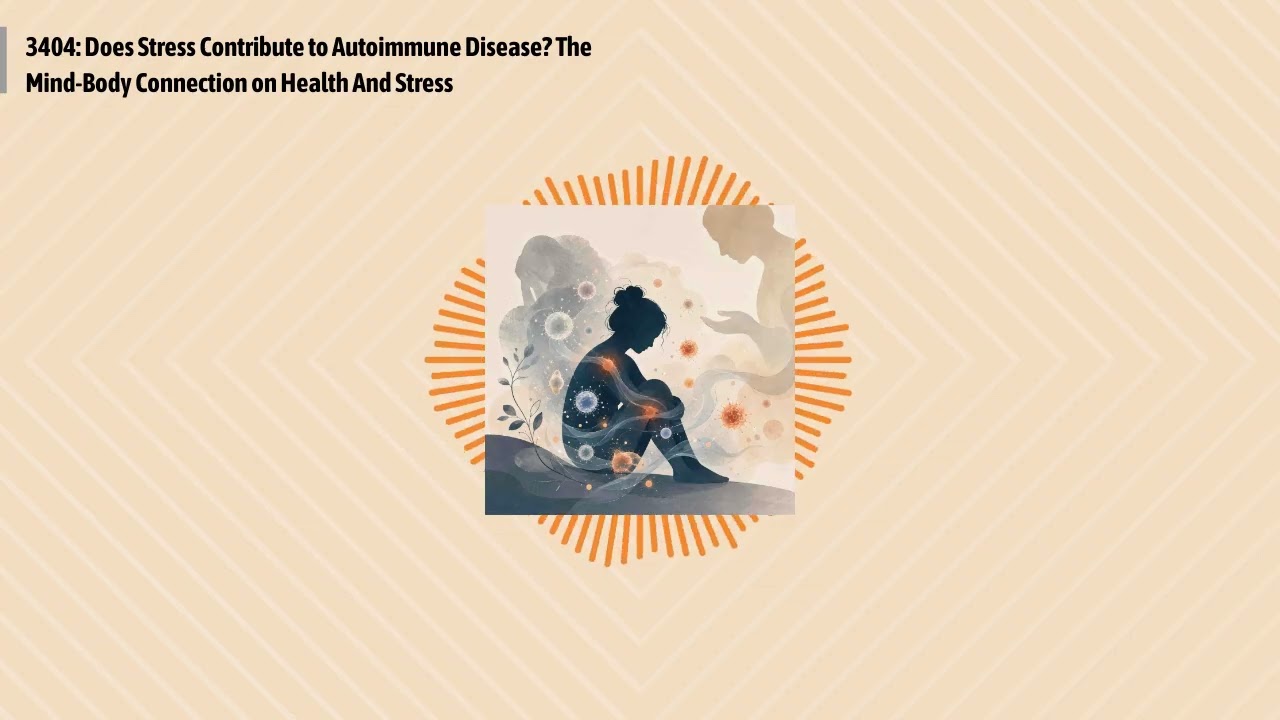 3404: Does Stress Contribute to Autoimmune Disease? The Mind-Body Connection on Health And Stress